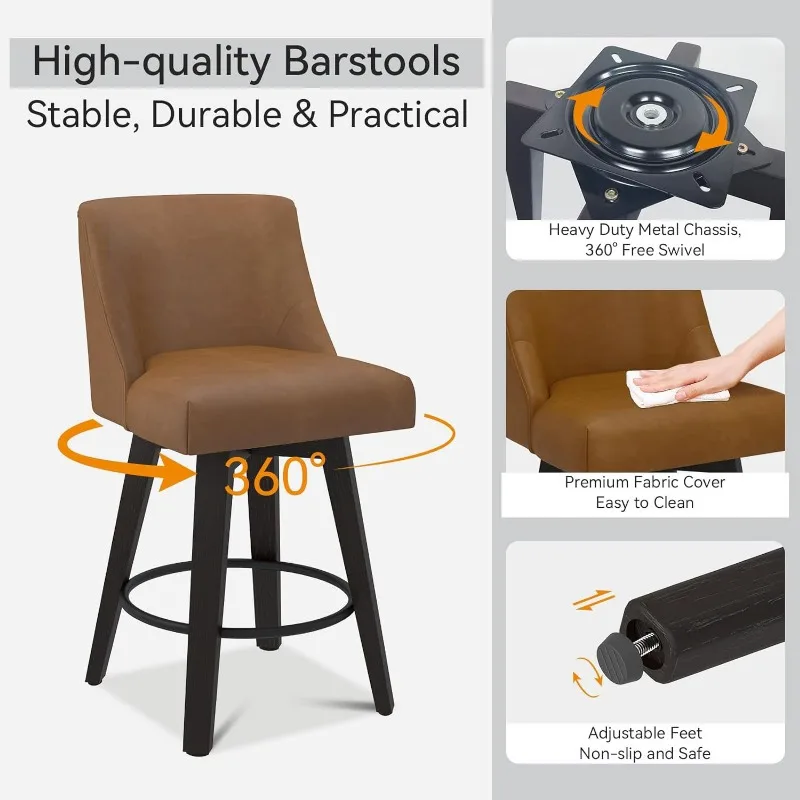 High-quality Barstools
Stable, Durable & Practical

360°

Heavy Duty Metal Chassis, 360° Free Swivel

Premium Fabric Cover
Easy to Clean

Adjustable Feet
Non-slip and Safe